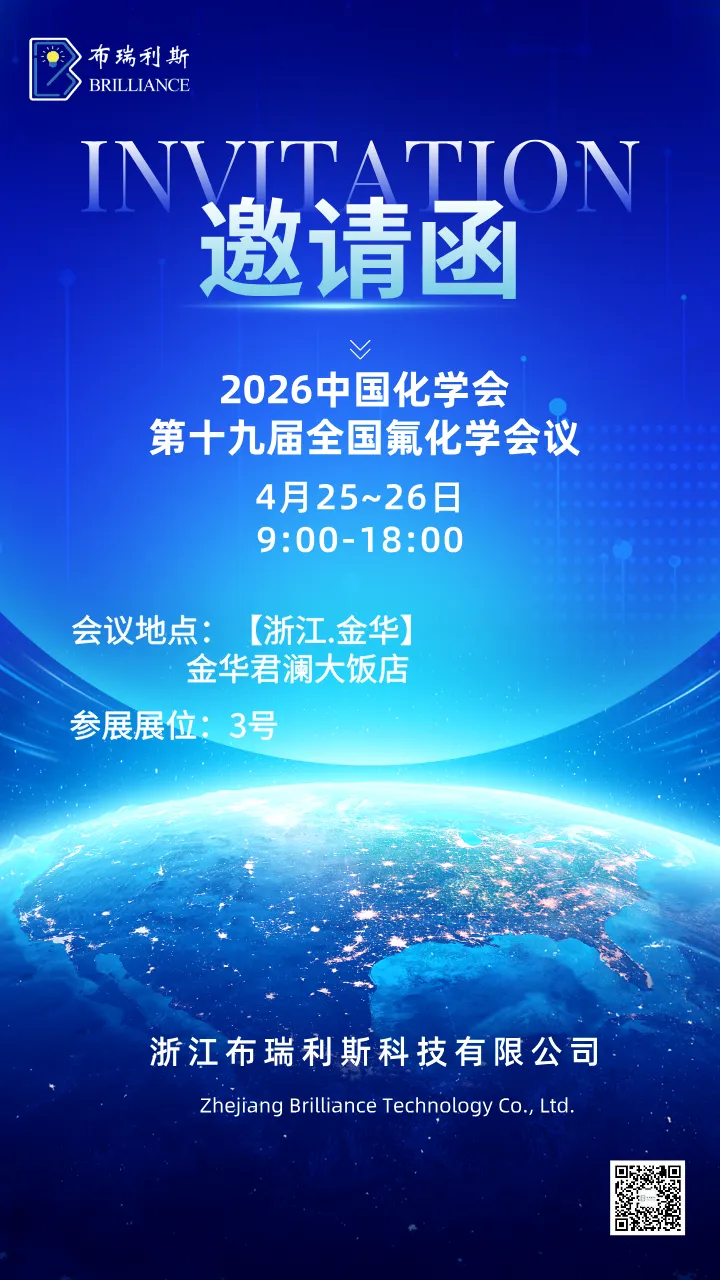 布瑞利斯
BRILLIANCE

INVITATION
邀请函

2026中国化学会
第十九届全国氟化学会议

4月25~26日
9:00-18:00

会议地点：【浙江.金华】
金华君澜大饭店

参展展位：3号

浙江布瑞利斯科技有限公司
Zhejiang Brilliance Technology Co., Ltd.